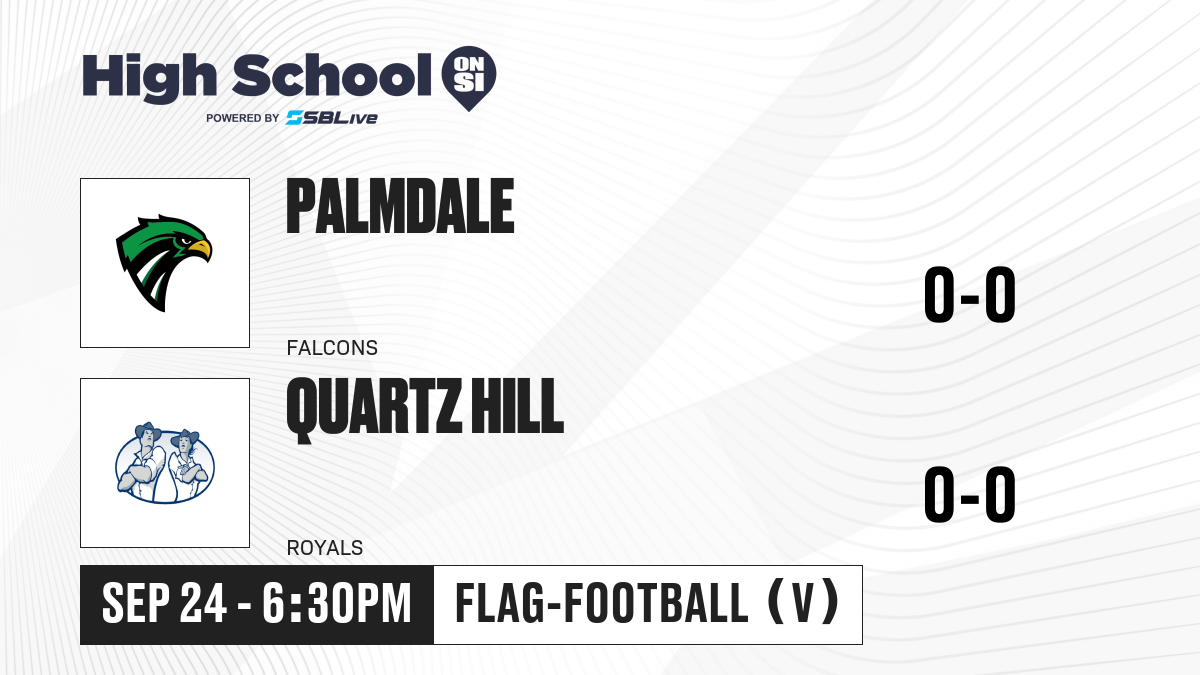 High School ON SI
POWERED BY SBLive

PALMDALE
FALCONS
0-0

QUARTZ HILL
ROYALS
0-0

SEP 24 - 6:30PM
FLAG-FOOTBALL (V)